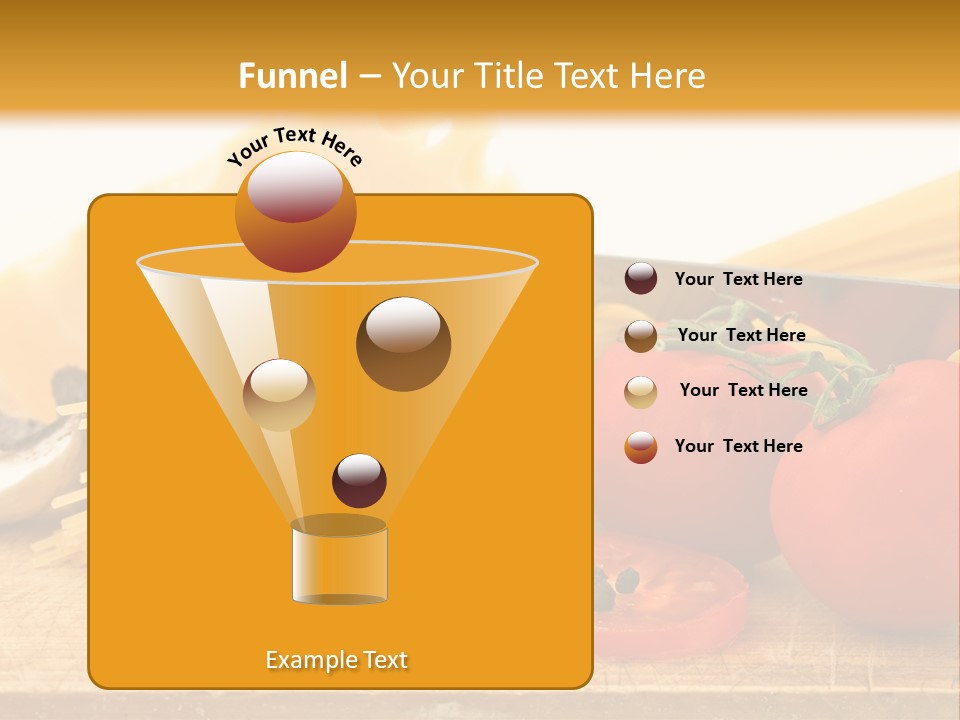 Funnel – Your Title Text Here

Your Text Here

Your Text Here

Your Text Here

Your Text Here

Your Text Here

Example Text